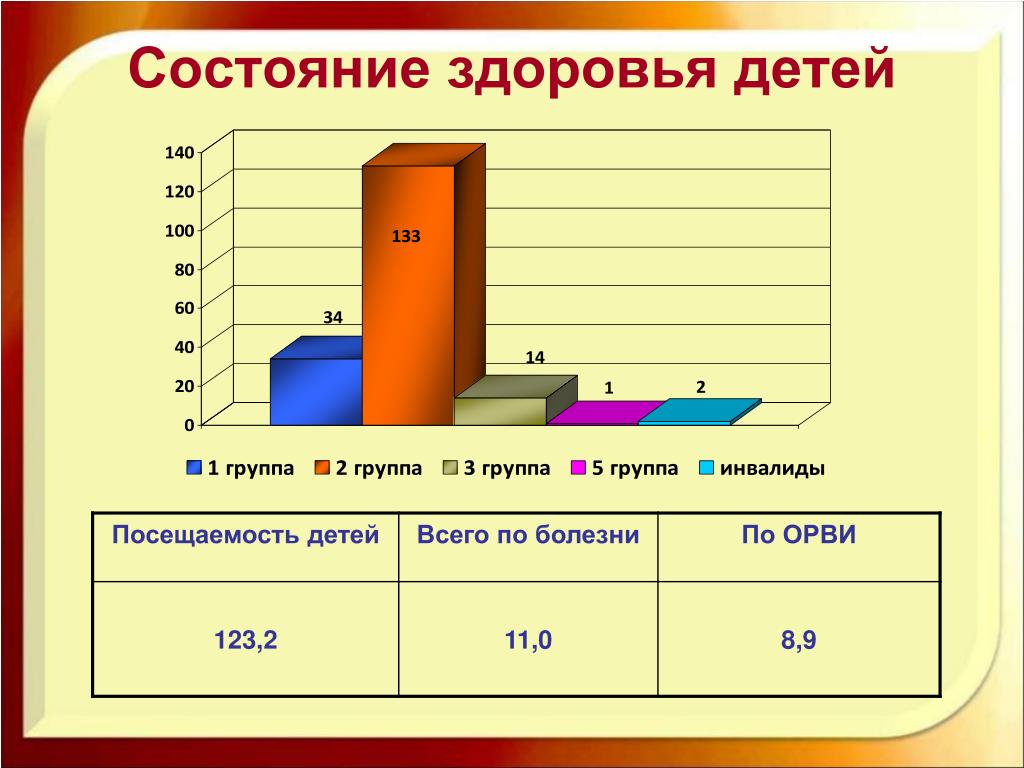 Состояние здоровья детей

140
120
100
80
60
40
20
0

34
133
14
1
2

1 группа 2 группа 3 группа 5 группа инвалиды

| Посещаемость детей | Всего по болезни | По ОРВИ |
|---|---|---|
| 123,2 | 11,0 | 8,9 |